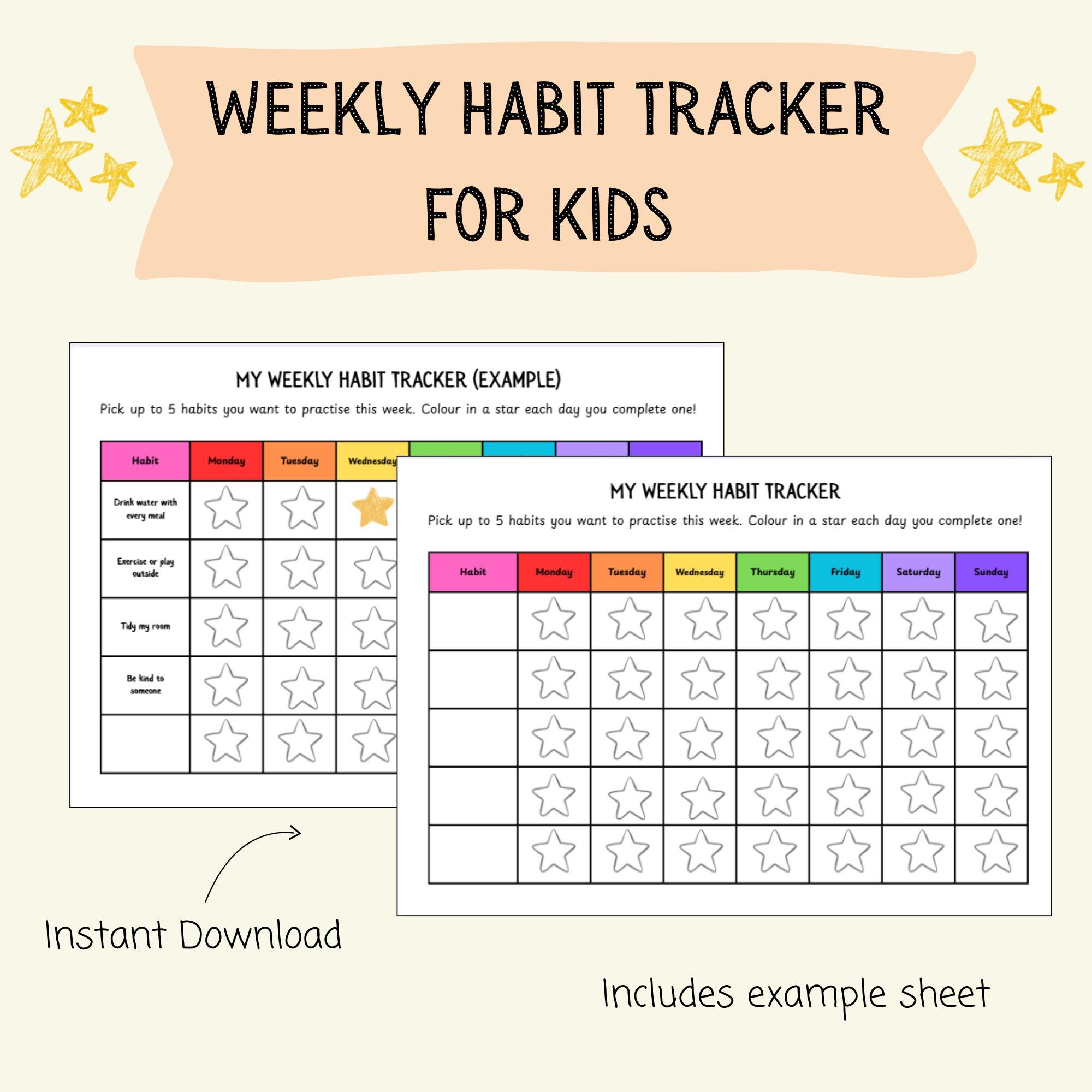 WEEKLY HABIT TRACKER FOR KIDS

MY WEEKLY HABIT TRACKER (EXAMPLE)

Pick up to 5 habits you want to practise this week. Colour in a star each day you complete one!

| Habit | Monday | Tuesday | Wednesday |
|---|---|---|---|
| Drink water with every meal | | | |
| Exercise or play outside | | | |
| Tidy my room | | | |
| Be kind to someone | | | |
| | | | |

MY WEEKLY HABIT TRACKER

Pick up to 5 habits you want to practise this week. Colour in a star each day you complete one!

| Habit | Monday | Tuesday | Wednesday | Thursday | Friday | Saturday | Sunday |
|---|---|---|---|---|---|---|---|
| | | | | | | | |
| | | | | | | | |
| | | | | | | | |
| | | | | | | | |
| | | | | | | | |

Instant Download

Includes example sheet